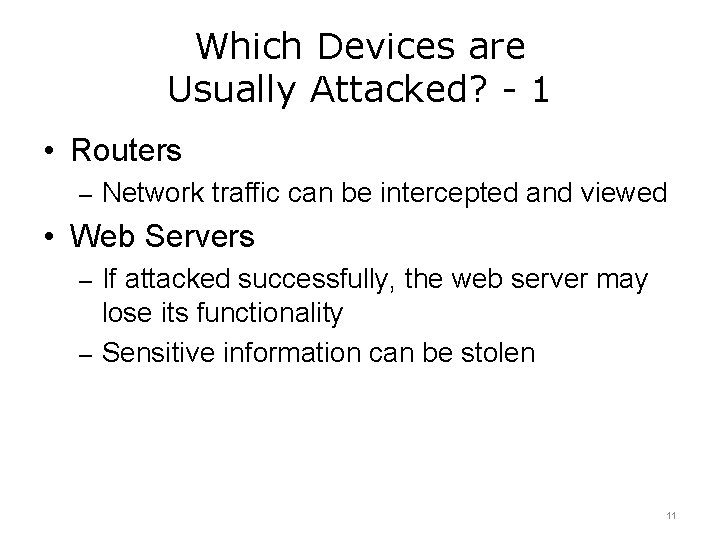 Which Devices are Usually Attacked? - 1

• Routers
– Network traffic can be intercepted and viewed

• Web Servers
– If attacked successfully, the web server may lose its functionality
– Sensitive information can be stolen

11